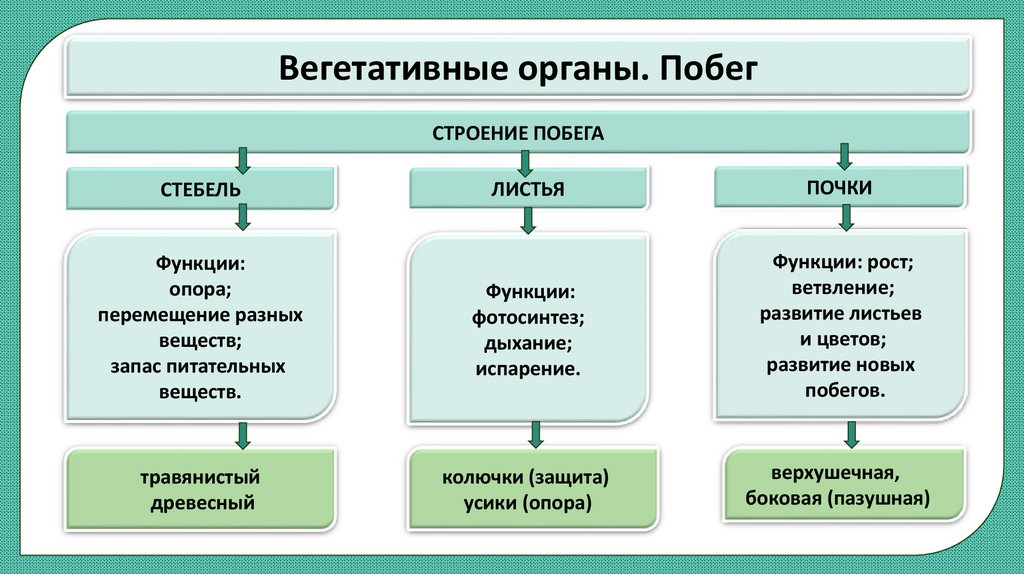 Вегетативные органы. Побег

СТРОЕНИЕ ПОБЕГА

СТЕБЕЛЬ

Функции:
опора;
перемещение разных веществ;
запас питательных веществ.

травянистый
древесный

ЛИСТЬЯ

Функции:
фотосинтез;
дыхание;
испарение.

колючки (защита)
усики (опора)

ПОЧКИ

Функции: рост;
ветвление;
развитие листьев и цветов;
развитие новых побегов.

верхушечная,
боковая (пазушная)